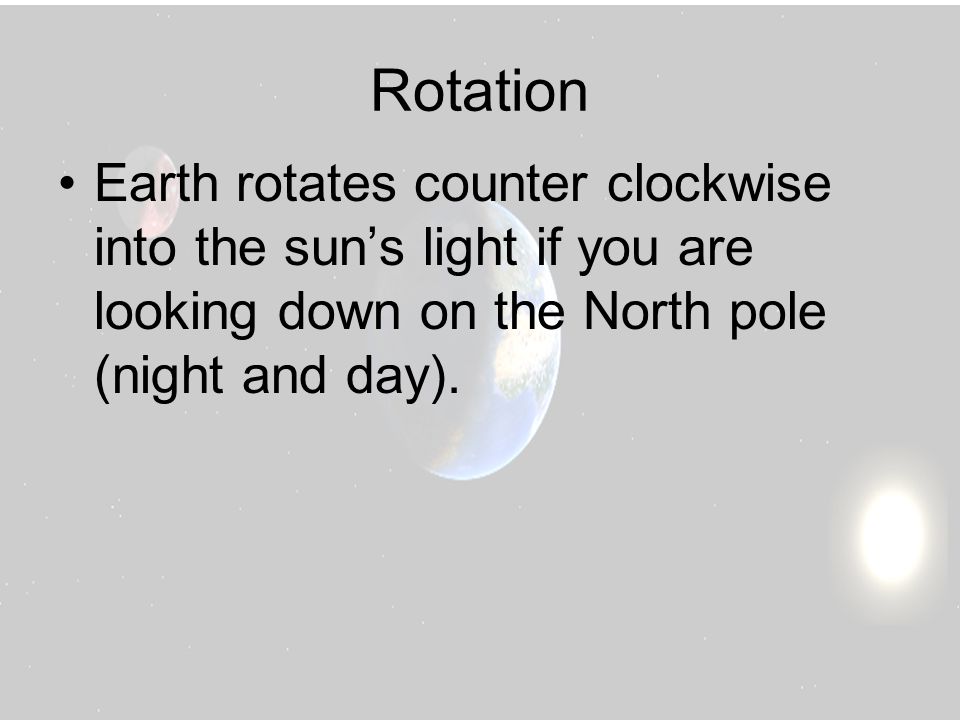 Rotation

• Earth rotates counter clockwise into the sun’s light if you are looking down on the North pole (night and day).